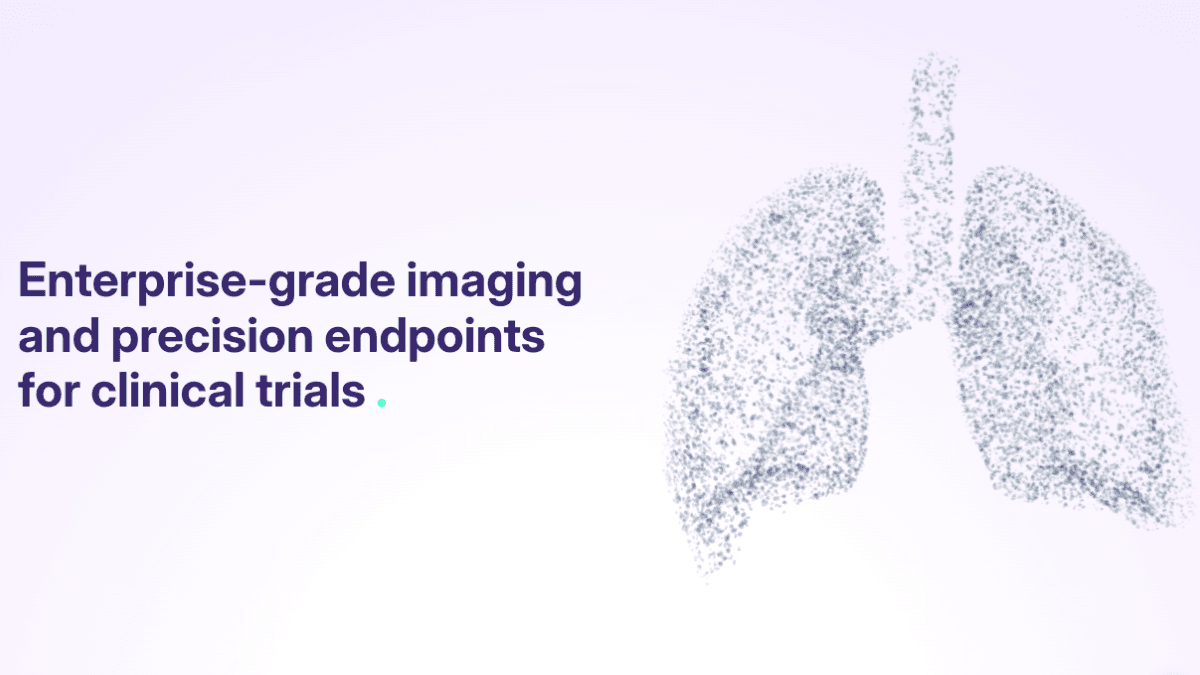 Enterprise-grade imaging and precision endpoints for clinical trials .